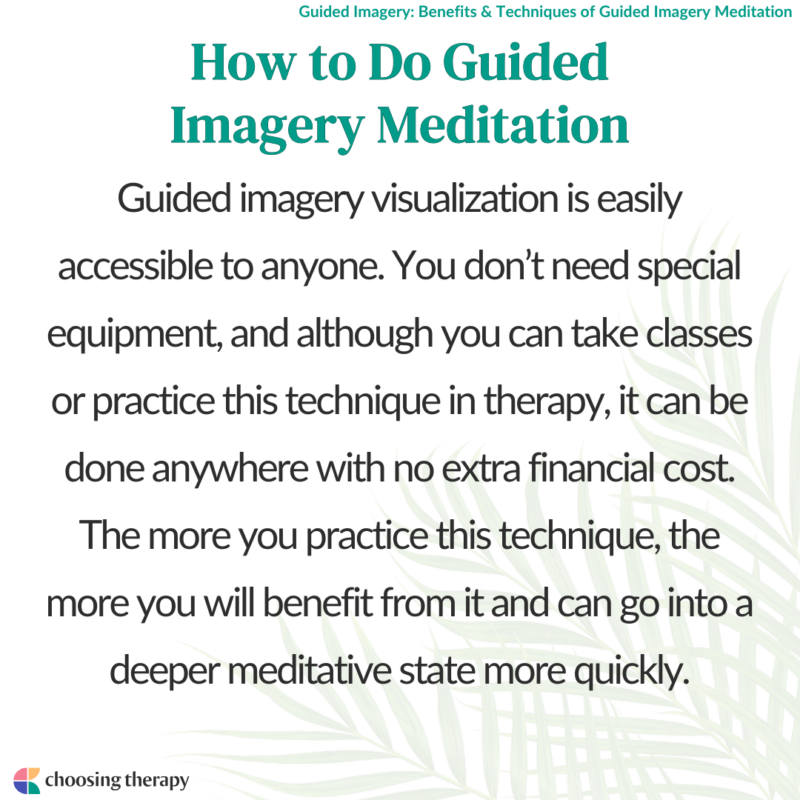 Guided Imagery: Benefits & Techniques of Guided Imagery Meditation

How to Do Guided Imagery Meditation

Guided imagery visualization is easily accessible to anyone. You don't need special equipment, and although you can take classes or practice this technique in therapy, it can be done anywhere with no extra financial cost. The more you practice this technique, the more you will benefit from it and can go into a deeper meditative state more quickly.

choosing therapy